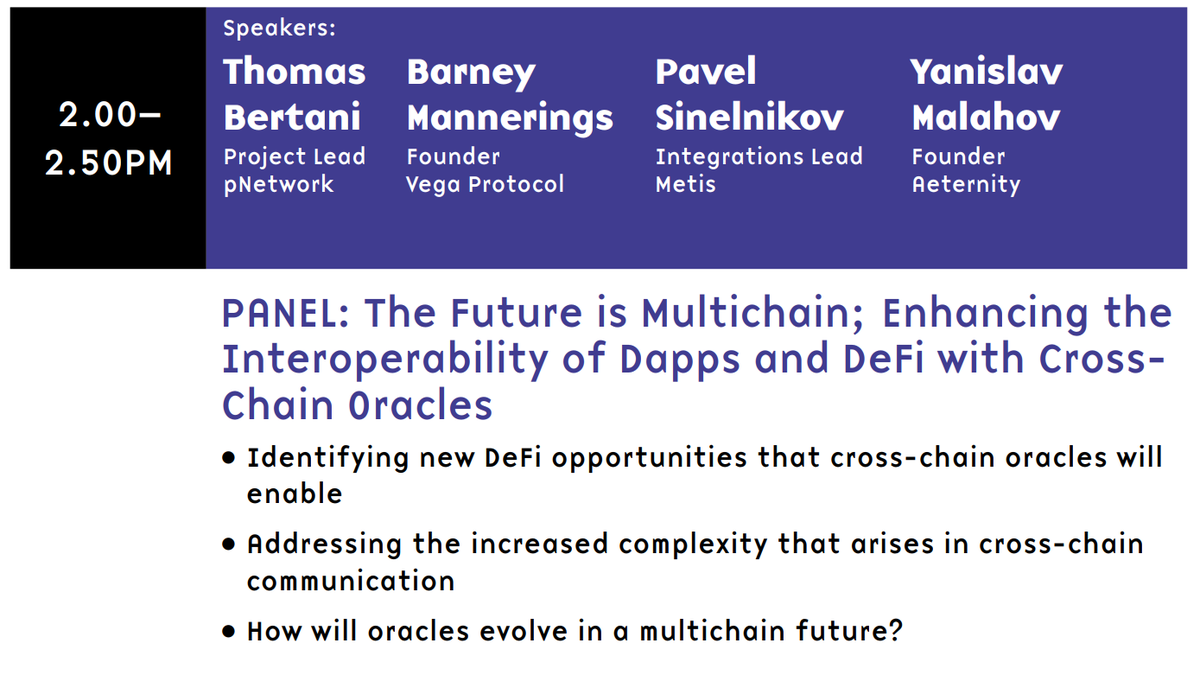 2.00–
2.50PM

Speakers:

Thomas Bertani
Project Lead
pNetwork

Barney Mannerings
Founder
Vega Protocol

Pavel Sinelnikov
Integrations Lead
Metis

Yanislav Malahov
Founder
Aeternity

PANEL: The Future is Multichain; Enhancing the Interoperability of Dapps and DeFi with Cross-Chain Oracles

• Identifying new DeFi opportunities that cross-chain oracles will enable

• Addressing the increased complexity that arises in cross-chain communication

• How will oracles evolve in a multichain future?